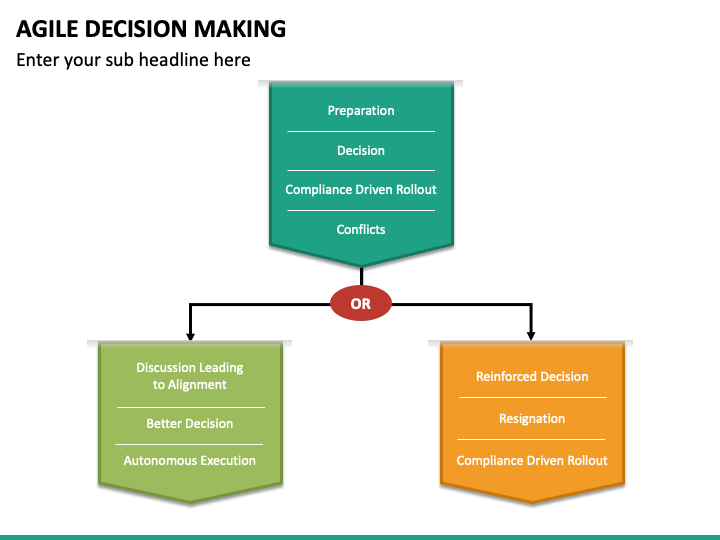 AGILE DECISION MAKING

Enter your sub headline here

Preparation

Decision

Compliance Driven Rollout

Conflicts

OR

Discussion Leading to Alignment

Better Decision

Autonomous Execution

Reinforced Decision

Resignation

Compliance Driven Rollout